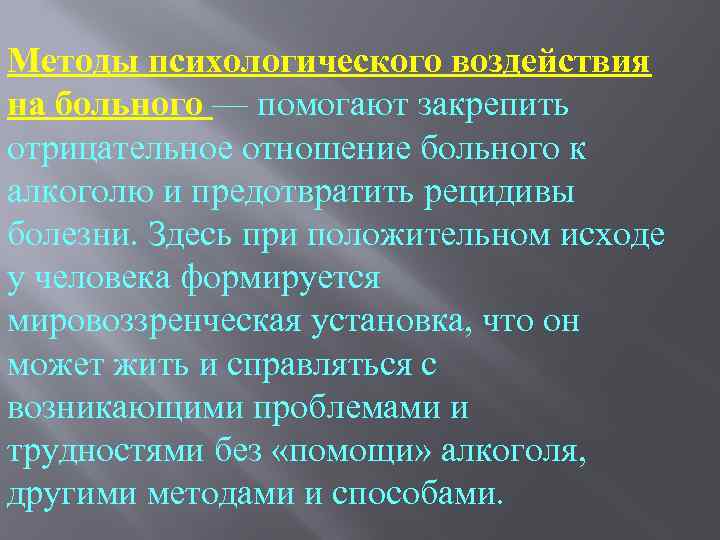 Методы психологического воздействия на больного — помогают закрепить отрицательное отношение больного к алкоголю и предотвратить рецидивы болезни. Здесь при положительном исходе у человека формируется мировоззренческая установка, что он может жить и справляться с возникающими проблемами и трудностями без «помощи» алкоголя, другими методами и способами.